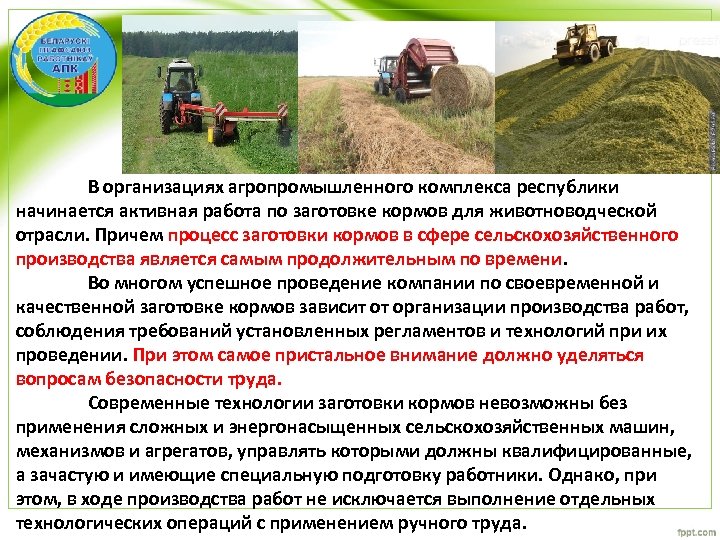 БЕЛАРУСКІ ПРАФСАЮЗ РАБОТНІКАЎ АПК

В организациях агропромышленного комплекса республики начинается активная работа по заготовке кормов для животноводческой отрасли. Причем процесс заготовки кормов в сфере сельскохозяйственного производства является самым продолжительным по времени.

Во многом успешное проведение компании по своевременной и качественной заготовке кормов зависит от организации производства работ, соблюдения требований установленных регламентов и технологий при их проведении. При этом самое пристальное внимание должно уделяться вопросам безопасности труда.

Современные технологии заготовки кормов невозможны без применения сложных и энергонасыщенных сельскохозяйственных машин, механизмов и агрегатов, управлять которыми должны квалифицированные, а зачастую и имеющие специальную подготовку работники. Однако, при этом, в ходе производства работ не исключается выполнение отдельных технологических операций с применением ручного труда.

fppt.com